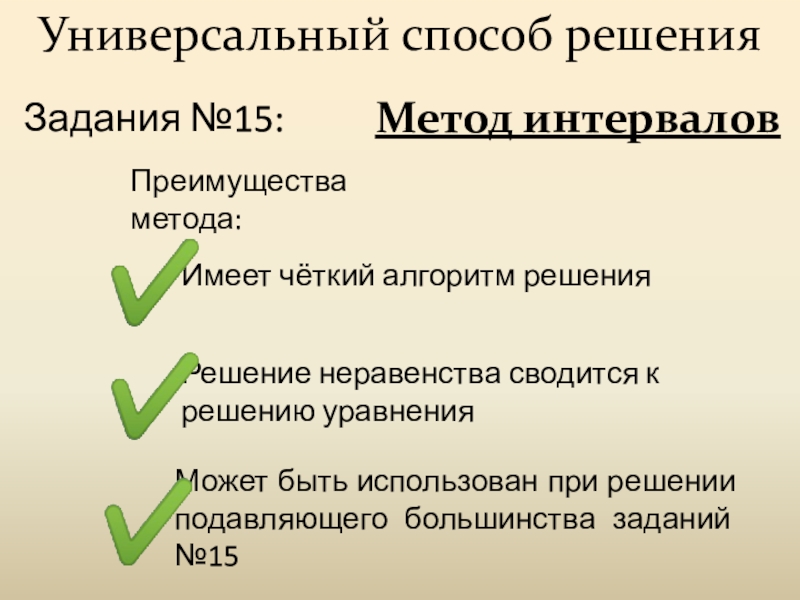 Универсальный способ решения

Задания №15:

Метод интервалов

Преимущества метода:

Имеет чёткий алгоритм решения

Решение неравенства сводится к решению уравнения

Может быть использован при решении подавляющего большинства заданий №15